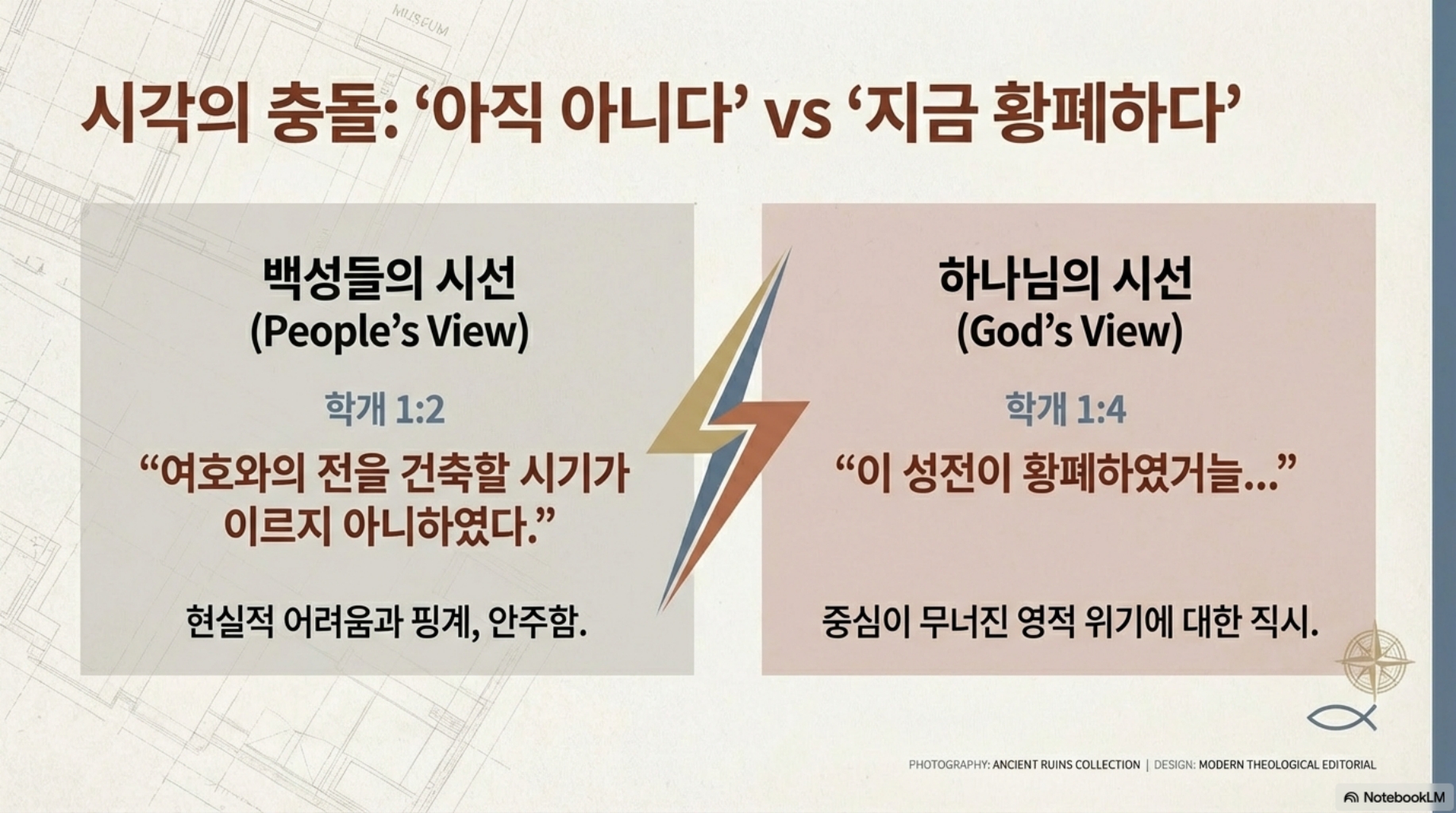 MUSEUM

시각의 충돌: ‘아직 아니다’ vs ‘지금 황폐하다’

백성들의 시선
(People’s View)

학개 1:2

“여호와의 전을 건축할 시기가 이르지 아니하였다.”

현실적 어려움과 핑계, 안주함.

하나님의 시선
(God’s View)

학개 1:4

“이 성전이 황폐하였거늘…”

중심이 무너진 영적 위기에 대한 직시.

PHOTOGRAPHY: ANCIENT RUINS COLLECTION | DESIGN: MODERN THEOLOGICAL EDITORIAL

NotebookLM